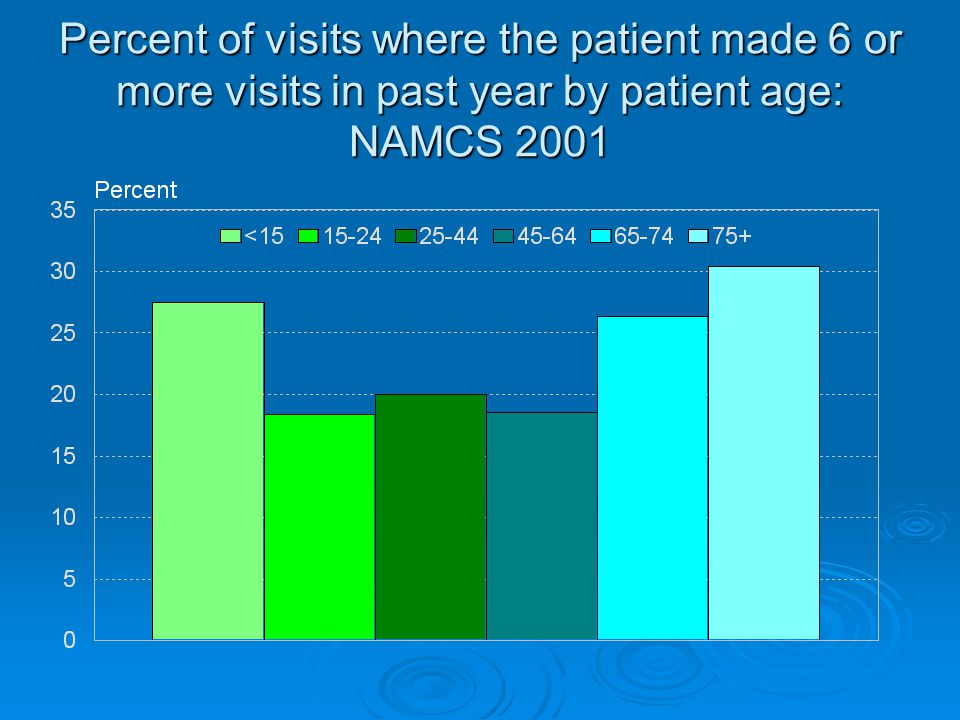 Percent of visits where the patient made 6 or more visits in past year by patient age: NAMCS 2001

Percent

35
30
25
20
15
10
5
0

<15 15-24 25-44 45-64 65-74 75+